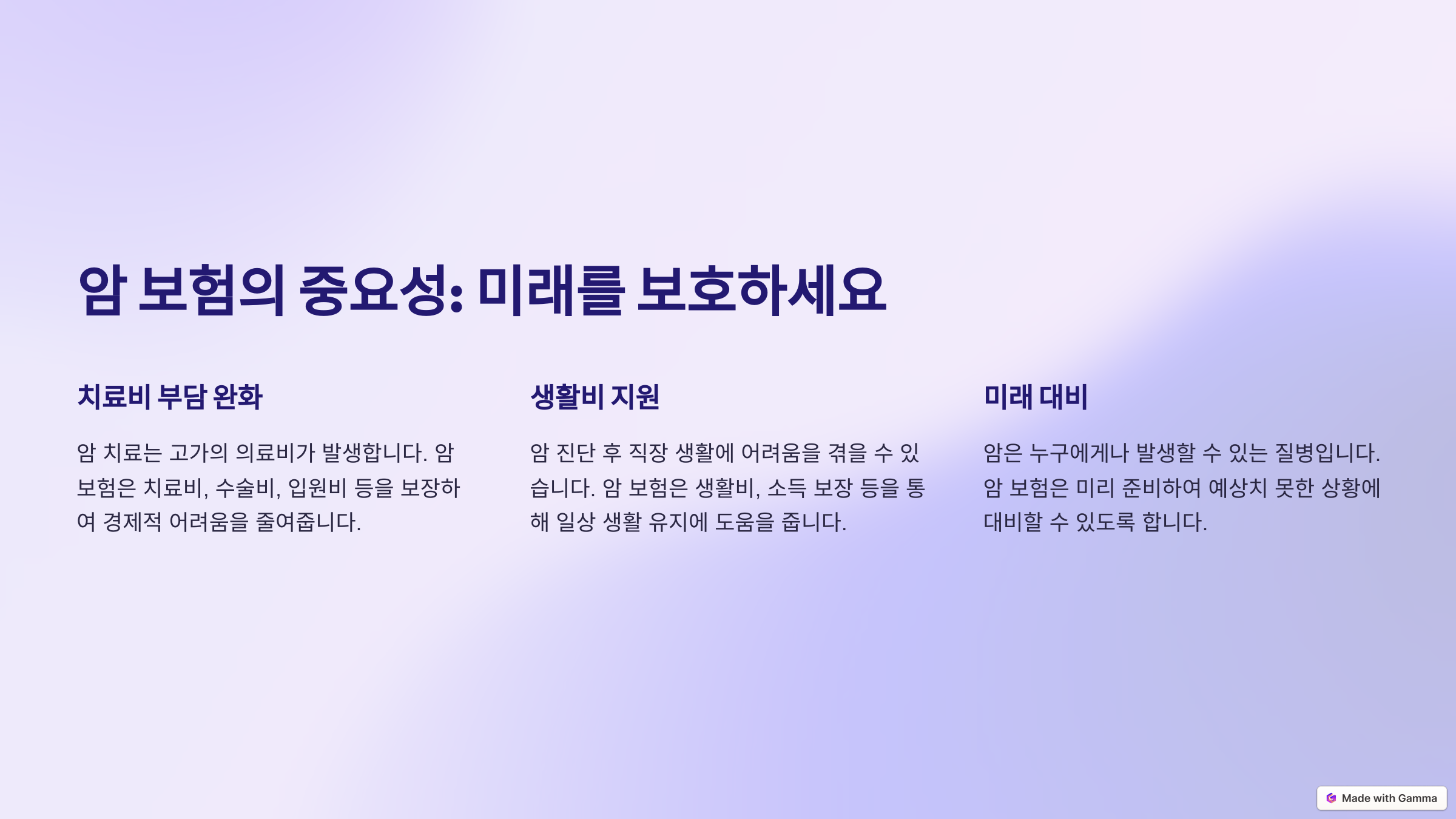 암 보험의 중요성: 미래를 보호하세요

치료비 부담 완화

암 치료는 고가의 의료비가 발생합니다. 암 보험은 치료비, 수술비, 입원비 등을 보장하여 경제적 어려움을 줄여줍니다.

생활비 지원

암 진단 후 직장 생활에 어려움을 겪을 수 있습니다. 암 보험은 생활비, 소득 보장 등을 통해 일상 생활 유지에 도움을 줍니다.

미래 대비

암은 누구에게나 발생할 수 있는 질병입니다. 암 보험은 미리 준비하여 예상치 못한 상황에 대비할 수 있도록 합니다.

Made with Gamma